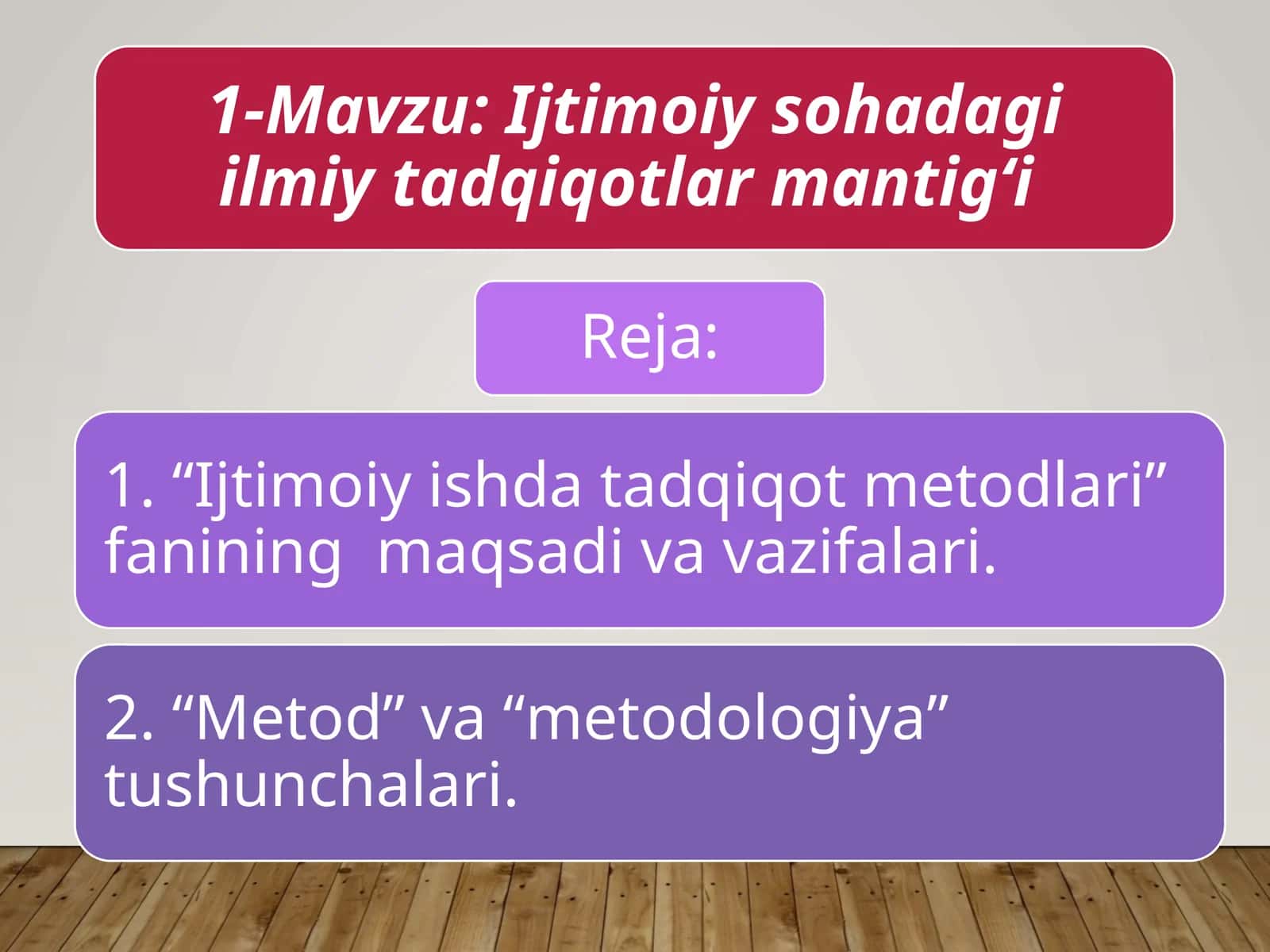 1-Mavzu: Ijtimoiy sohadagi ilmiy tadqiqotlar mantig‘i

Reja:

1. “Ijtimoiy ishda tadqiqot metodlari” fanining  maqsadi va vazifalari.

2. “Metod” va “metodologiya” tushunchalari.